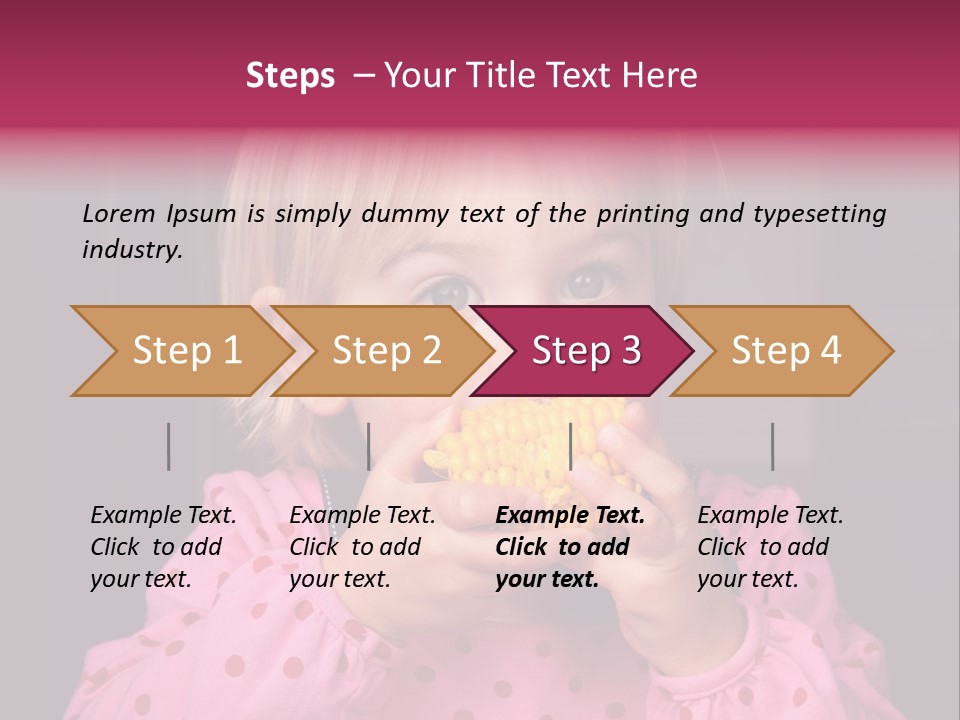 Steps – Your Title Text Here

Lorem Ipsum is simply dummy text of the printing and typesetting industry.

Step 1

Step 2

Step 3

Step 4

Example Text. Click to add your text.

Example Text. Click to add your text.

Example Text. Click to add your text.

Example Text. Click to add your text.